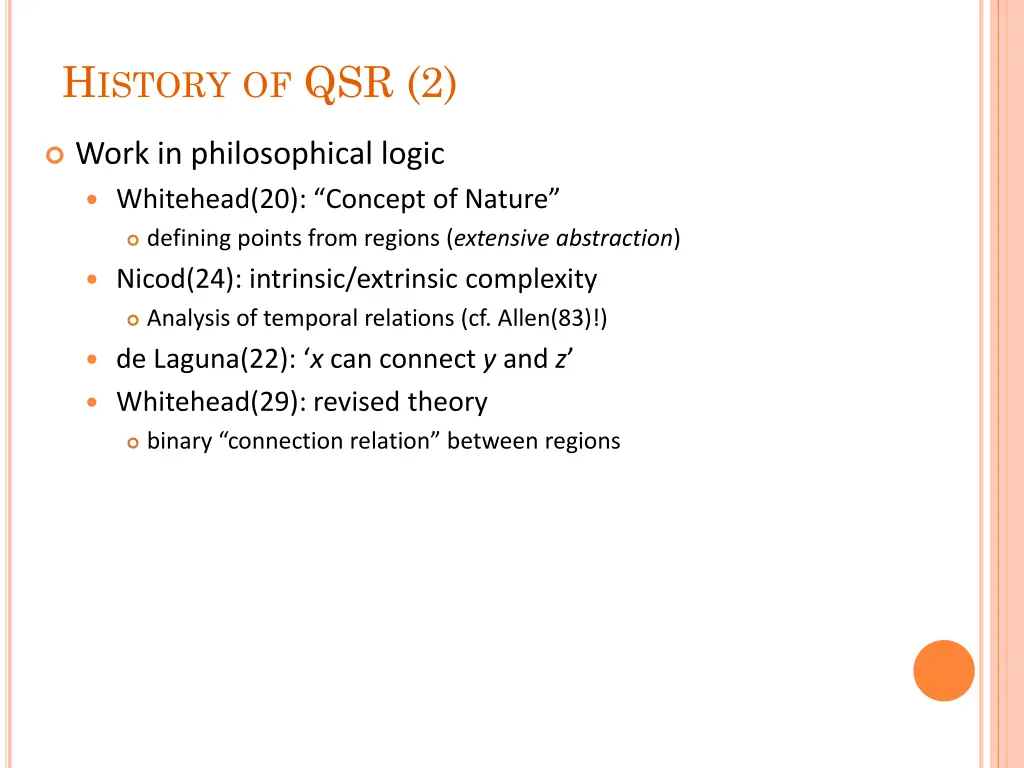 HISTORY OF QSR (2)

Work in philosophical logic

Whitehead(20): “Concept of Nature”

defining points from regions (extensive abstraction)

Nicod(24): intrinsic/extrinsic complexity

Analysis of temporal relations (cf. Allen(83)!)

de Laguna(22): ‘x can connect y and z’

Whitehead(29): revised theory

binary “connection relation” between regions